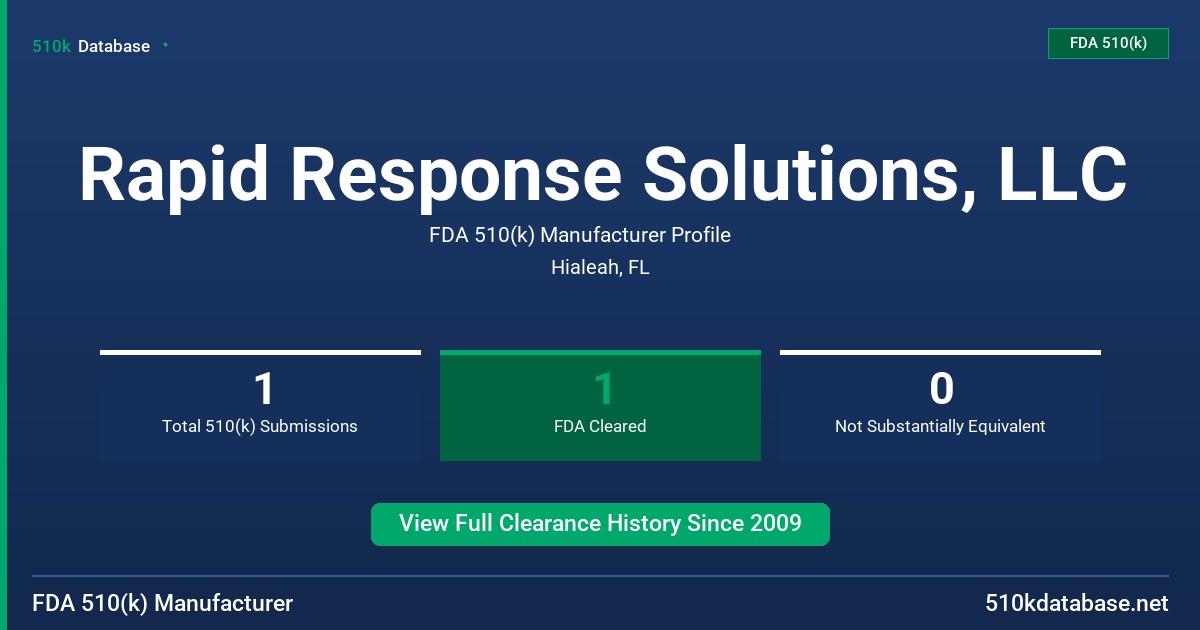 510k Database

FDA 510(k)

Rapid Response Solutions, LLC

FDA 510(k) Manufacturer Profile

Hialeah, FL

1
Total 510(k) Submissions

1
FDA Cleared

0
Not Substantially Equivalent

View Full Clearance History Since 2009

FDA 510(k) Manufacturer

510kdatabase.net